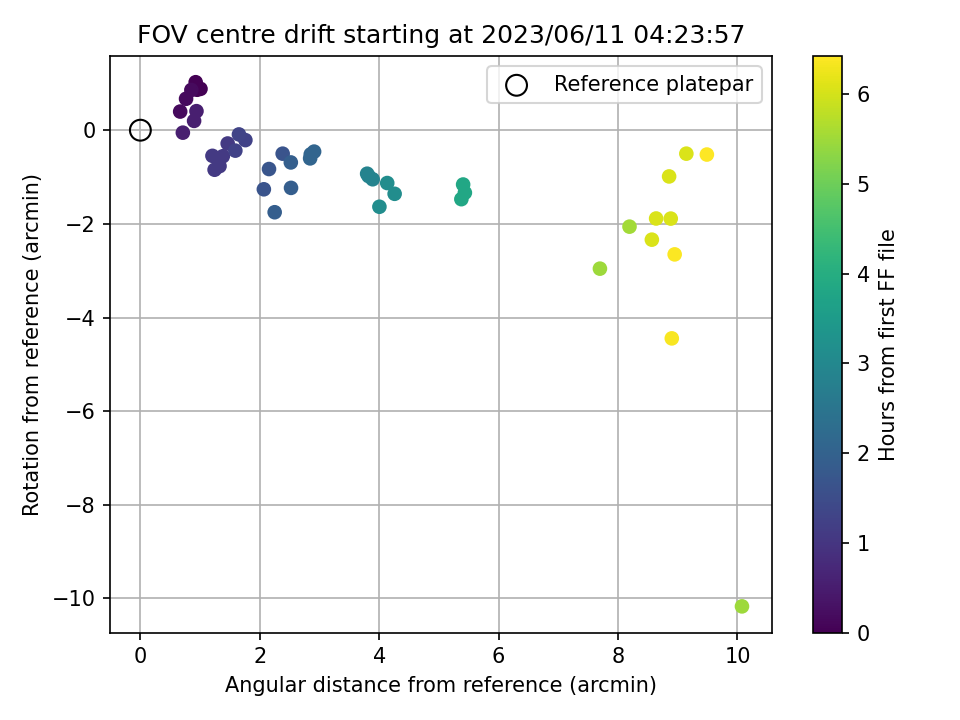 FOV centre drift starting at 2023/06/11 04:23:57

Reference platepar

Rotation from reference (arcmin)

0
−2
−4
−6
−8
−10

0
2
4
6
8
10

Angular distance from reference (arcmin)

Hours from first FF file

0
1
2
3
4
5
6